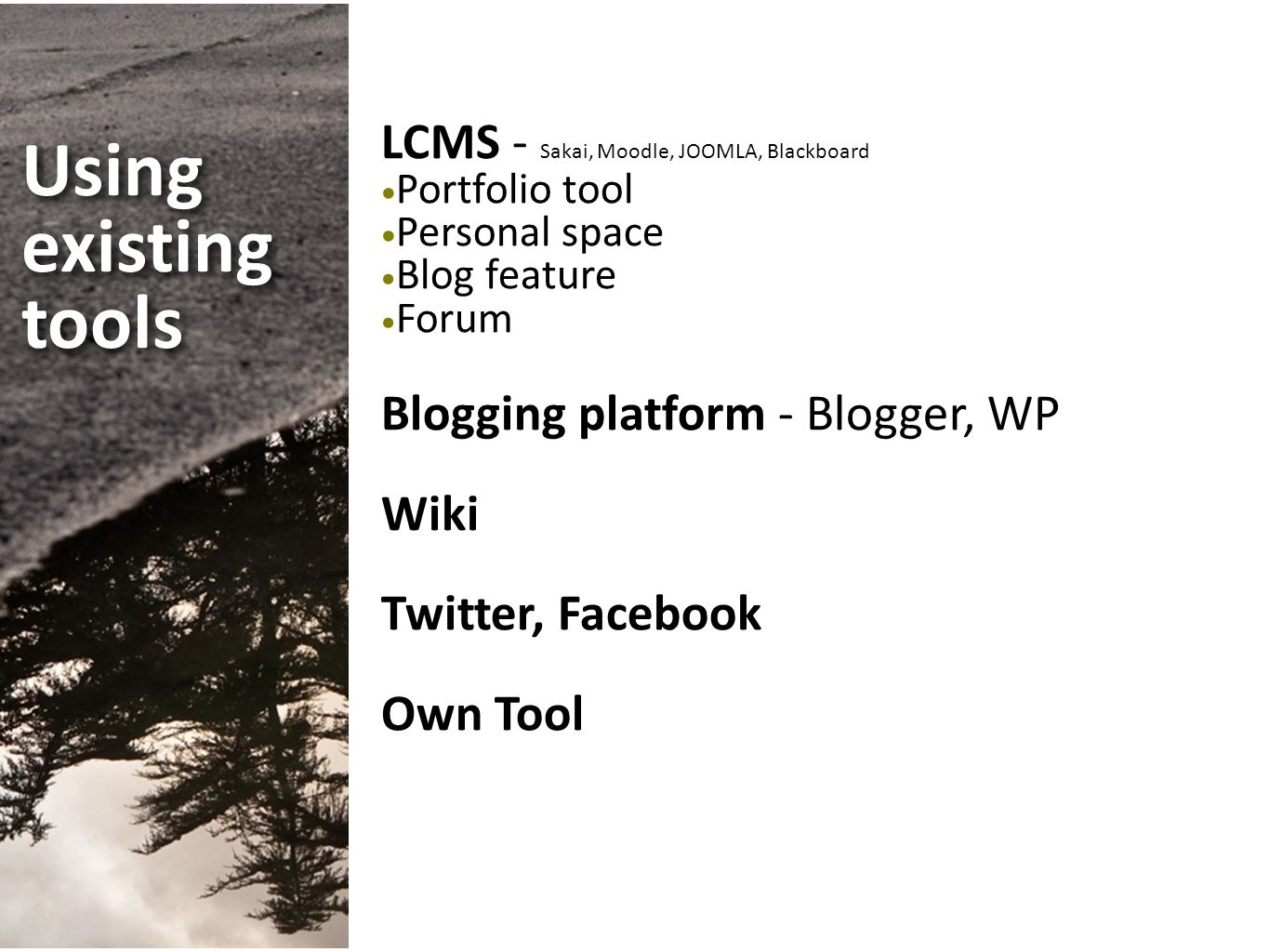 Using existing tools

LCMS - Sakai, Moodle, JOOMLA, Blackboard
• Portfolio tool
• Personal space
• Blog feature
• Forum

Blogging platform - Blogger, WP

Wiki

Twitter, Facebook

Own Tool